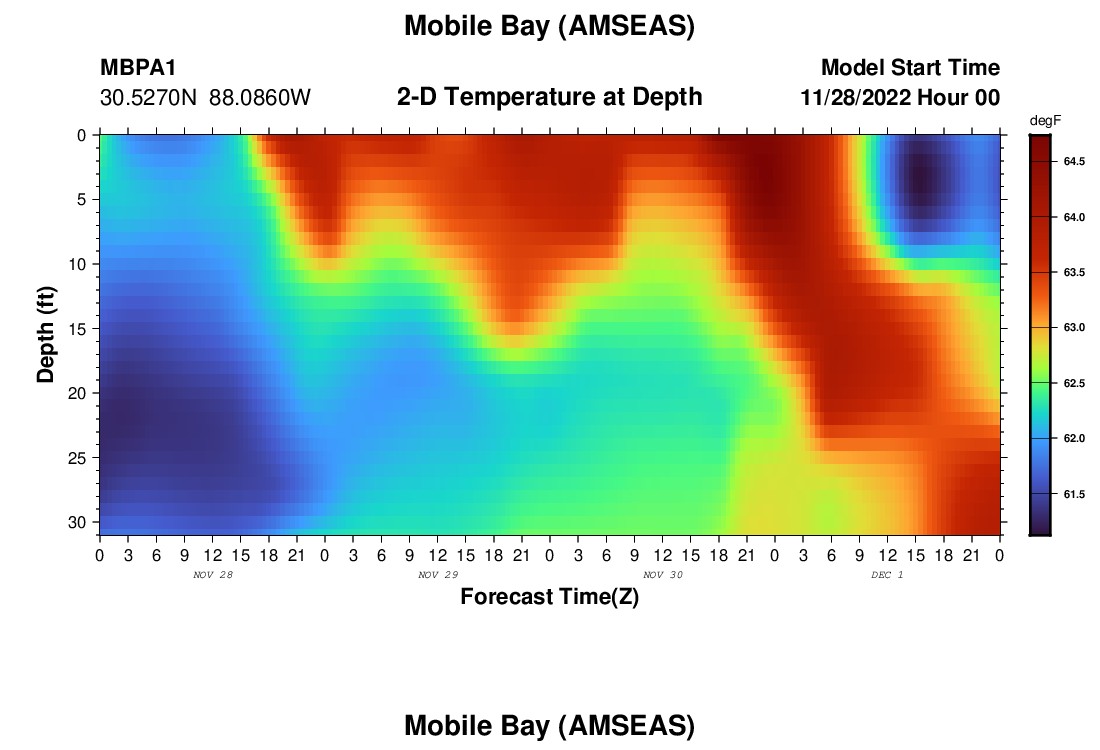 Mobile Bay (AMSEAS)

MBPA1
30.5270N 88.0860W

2-D Temperature at Depth

Model Start Time
11/28/2022 Hour 00

degF
64.5
64.0
63.5
63.0
62.5
62.0
61.5

Depth (ft)
0
5
10
15
20
25
30

0 3 6 9 12 15 18 21 0 3 6 9 12 15 18 21 0 3 6 9 12 15 18 21 0 3 6 9 12 15 18 21 0
NOV 28
NOV 29
NOV 30
DEC 1

Forecast Time(Z)

Mobile Bay (AMSEAS)